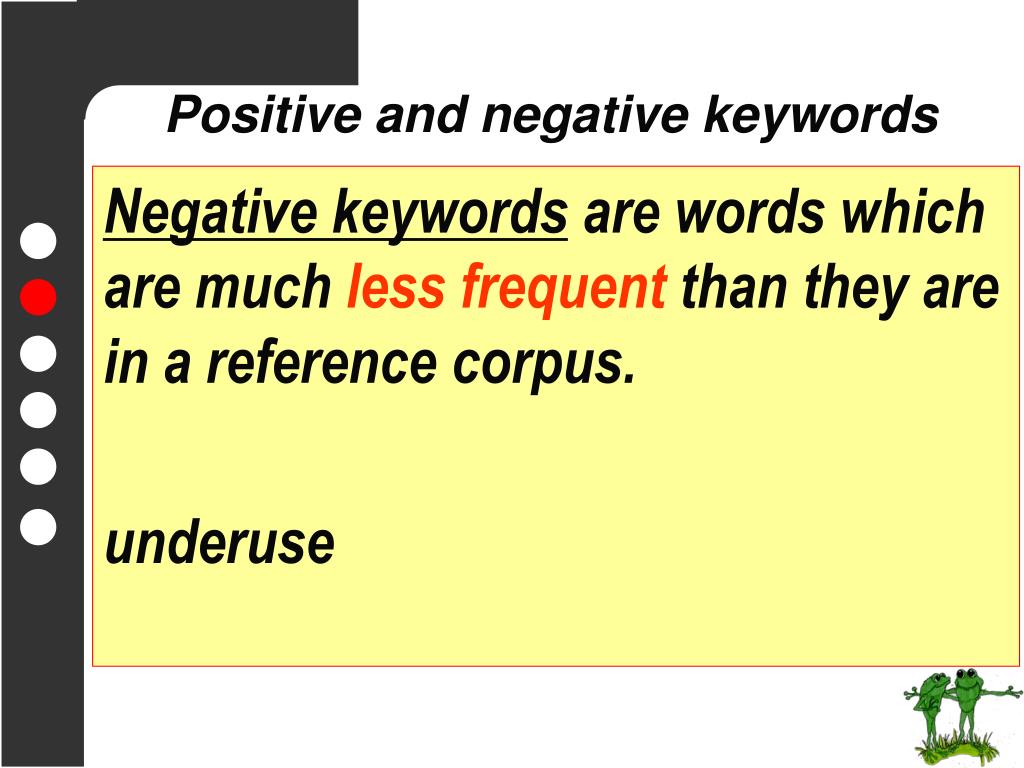 Positive and negative keywords

Negative keywords are words which are much less frequent than they are in a reference corpus.

underuse